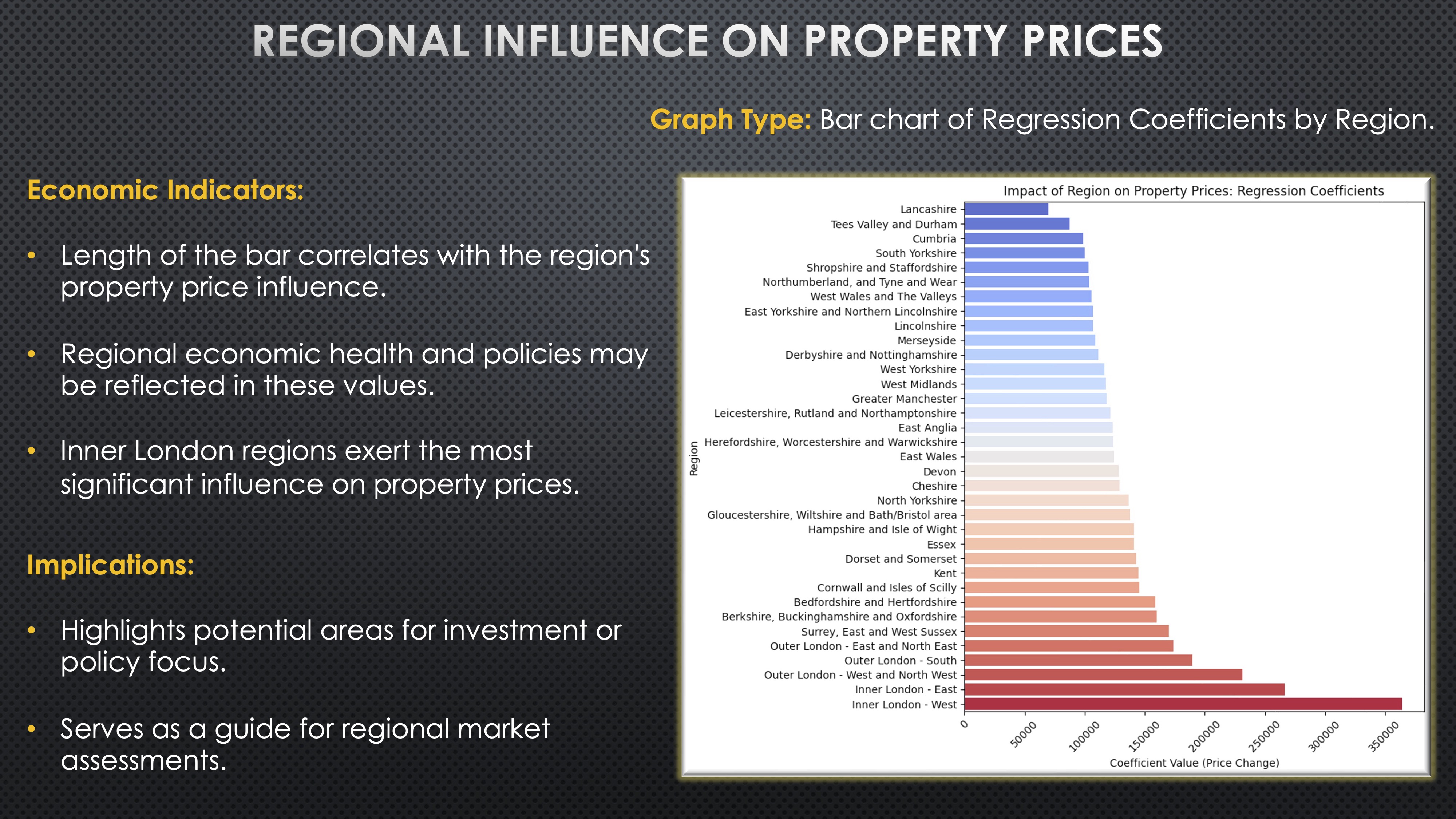 REGIONAL INFLUENCE ON PROPERTY PRICES

Graph Type: Bar chart of Regression Coefficients by Region.

Economic Indicators:

• Length of the bar correlates with the region's property price influence.

• Regional economic health and policies may be reflected in these values.

• Inner London regions exert the most significant influence on property prices.

Implications:

• Highlights potential areas for investment or policy focus.

• Serves as a guide for regional market assessments.

Impact of Region on Property Prices: Regression Coefficients

Region

Lancashire
Tees Valley and Durham
Cumbria
South Yorkshire
Shropshire and Staffordshire
Northumberland, and Tyne and Wear
West Wales and The Valleys
East Yorkshire and Northern Lincolnshire
Lincolnshire
Merseyside
Derbyshire and Nottinghamshire
West Yorkshire
West Midlands
Greater Manchester
Leicestershire, Rutland and Northamptonshire
East Anglia
Herefordshire, Worcestershire and Warwickshire
East Wales
Devon
Cheshire
North Yorkshire
Gloucestershire, Wiltshire and Bath/Bristol area
Hampshire and Isle of Wight
Essex
Dorset and Somerset
Kent
Cornwall and Isles of Scilly
Bedfordshire and Hertfordshire
Berkshire, Buckinghamshire and Oxfordshire
Surrey, East and West Sussex
Outer London - East and North East
Outer London - South
Outer London - West and North West
Inner London - East
Inner London - West

0 50000 100000 150000 200000 250000 300000 350000

Coefficient Value (Price Change)